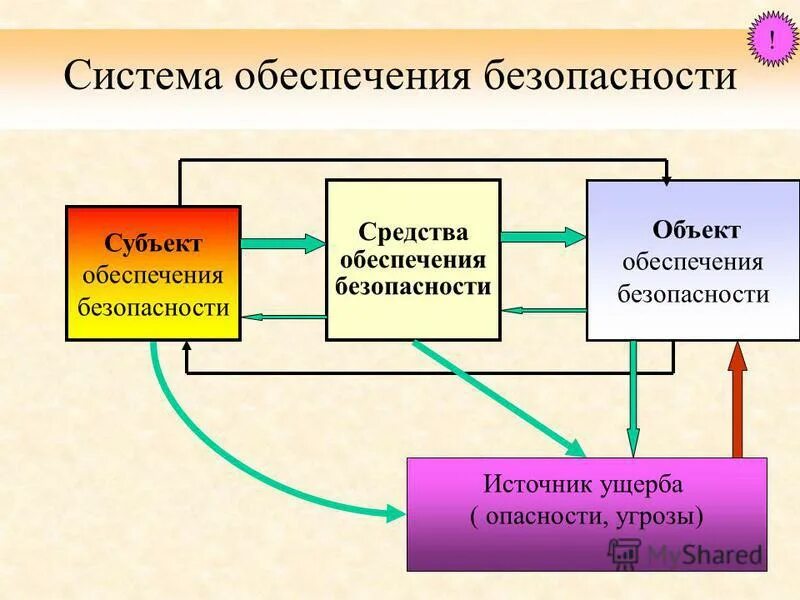 !

Система обеспечения безопасности

Субъект обеспечения безопасности

Средства обеспечения безопасности

Объект обеспечения безопасности

Источник ущерба ( опасности, угрозы)

MyShared